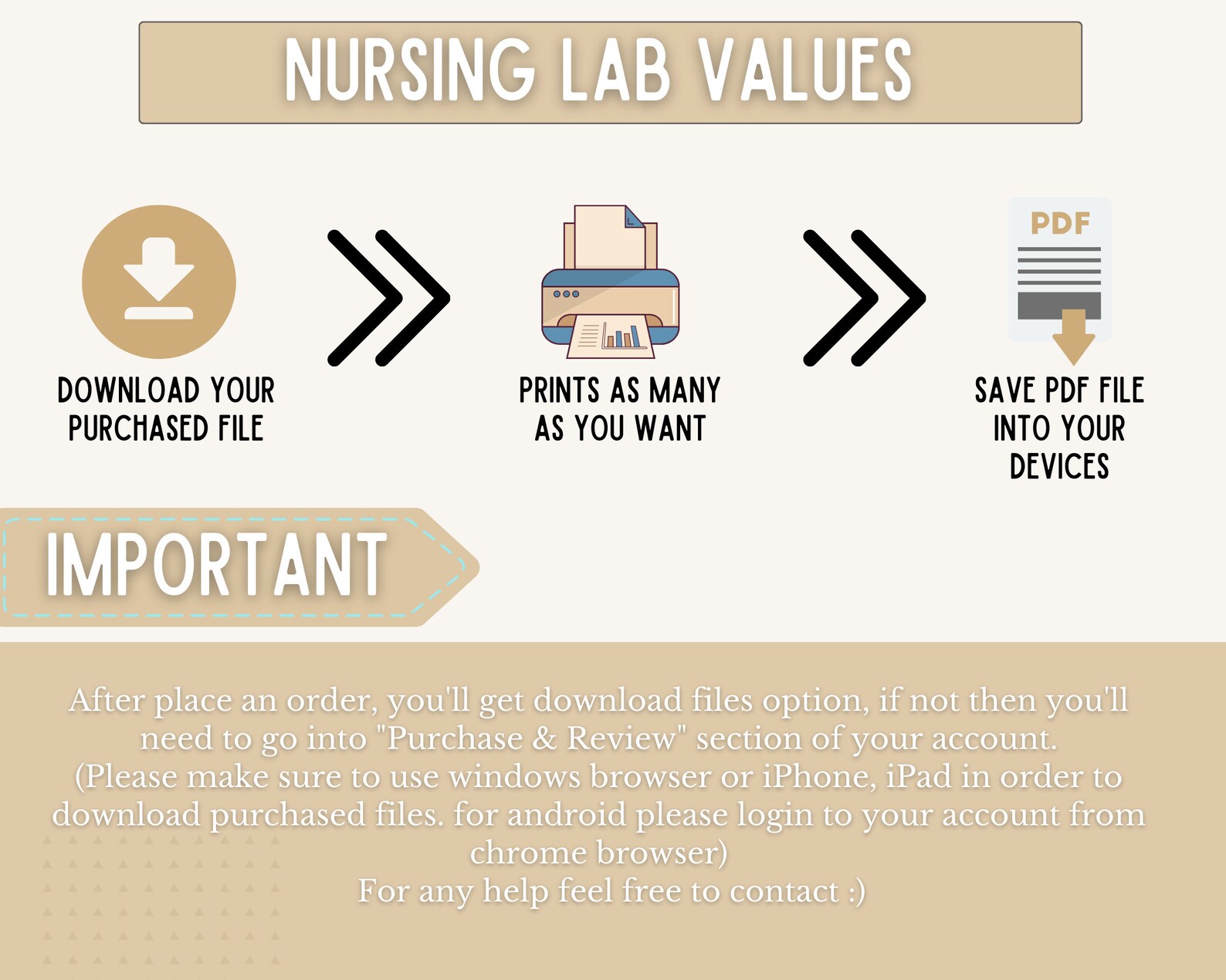 NURSING LAB VALUES

DOWNLOAD YOUR PURCHASED FILE

PRINTS AS MANY AS YOU WANT

PDF

SAVE PDF FILE INTO YOUR DEVICES

IMPORTANT

After place an order, you'll get download files option, if not then you'll need to go into "Purchase & Review" section of your account.
(Please make sure to use windows browser or iPhone, iPad in order to download purchased files. for android please login to your account from chrome browser)
For any help feel free to contact :)